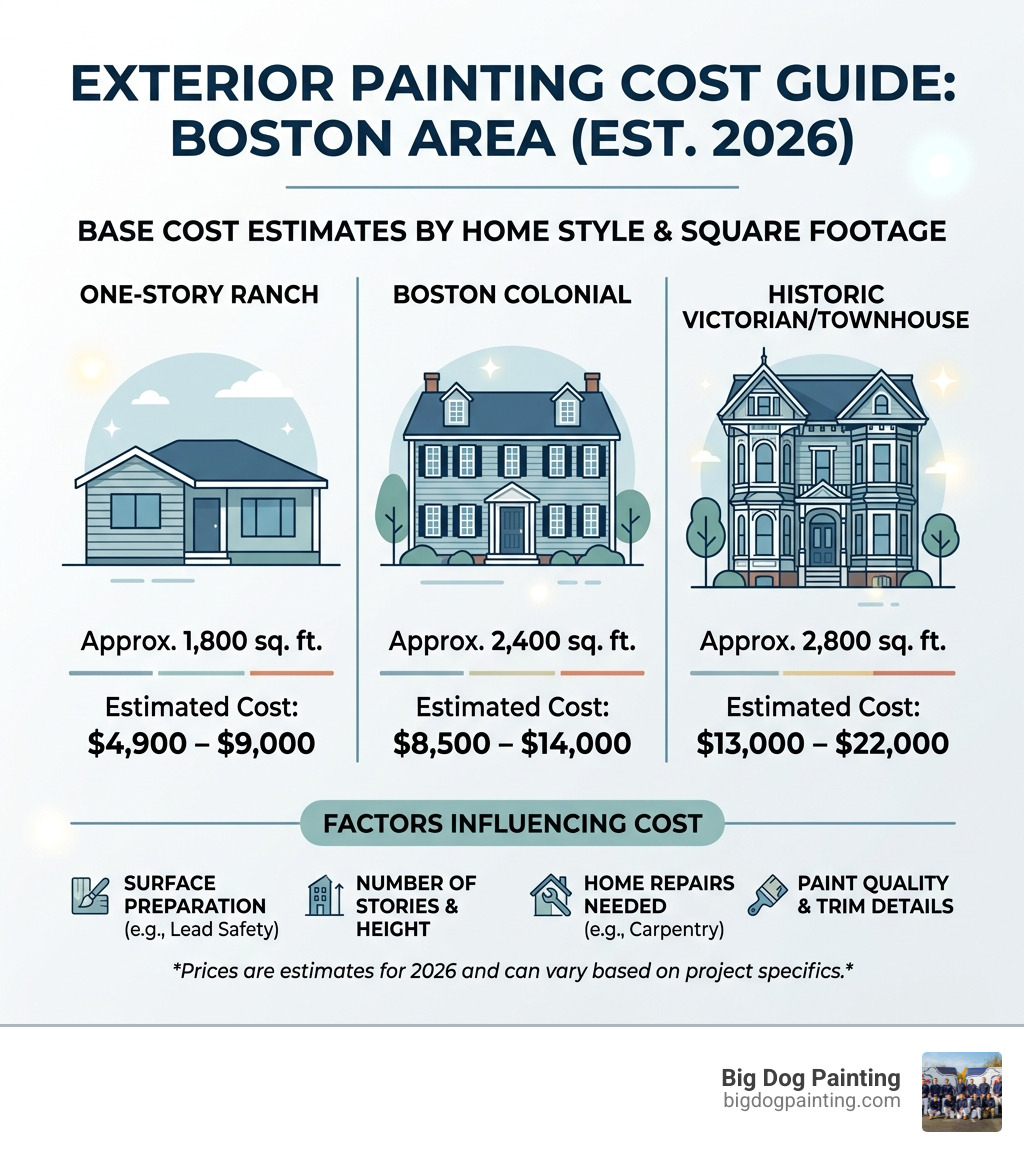 EXTERIOR PAINTING COST GUIDE: BOSTON AREA (EST. 2026)

BASE COST ESTIMATES BY HOME STYLE & SQUARE FOOTAGE

ONE-STORY RANCH

Approx. 1,800 sq. ft.

Estimated Cost:
\$4,900 – \$9,000

BOSTON COLONIAL

Approx. 2,400 sq. ft.

Estimated Cost:
\$8,500 – \$14,000

HISTORIC VICTORIAN/TOWNHOUSE

Approx. 2,800 sq. ft.

Estimated Cost:
\$13,000 – \$22,000

FACTORS INFLUENCING COST

SURFACE PREPARATION (e.g., Lead Safety)

NUMBER OF STORIES & HEIGHT

HOME REPAIRS NEEDED (e.g., Carpentry)

PAINT QUALITY & TRIM DETAILS

*Prices are estimates for 2026 and can vary based on project specifics.*

Big Dog Painting
bigdogpainting.com